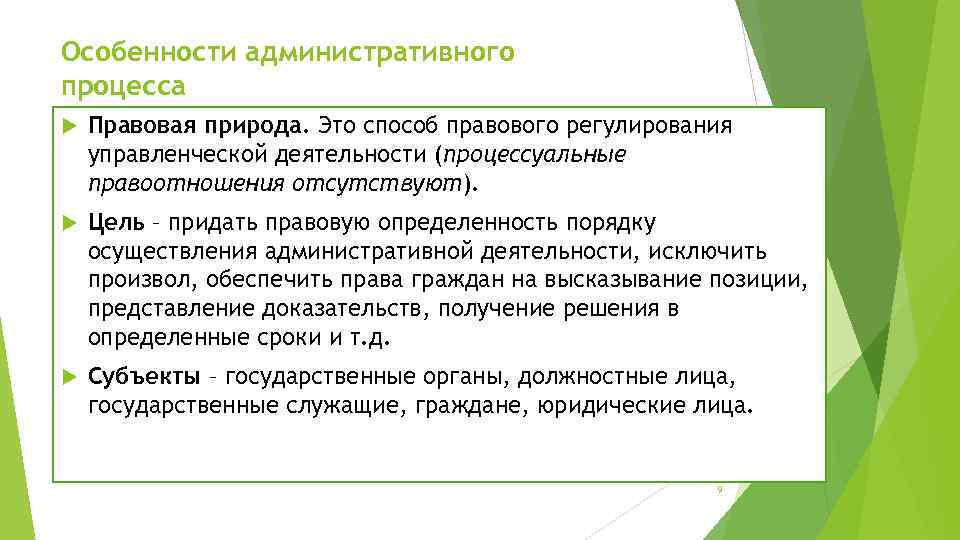 Особенности административного процесса

Правовая природа. Это способ правового регулирования управленческой деятельности (процессуальные правоотношения отсутствуют).

Цель – придать правовую определенность порядку осуществления административной деятельности, исключить произвол, обеспечить права граждан на высказывание позиции, представление доказательств, получение решения в определенные сроки и т.д.

Субъекты – государственные органы, должностные лица, государственные служащие, граждане, юридические лица.

9